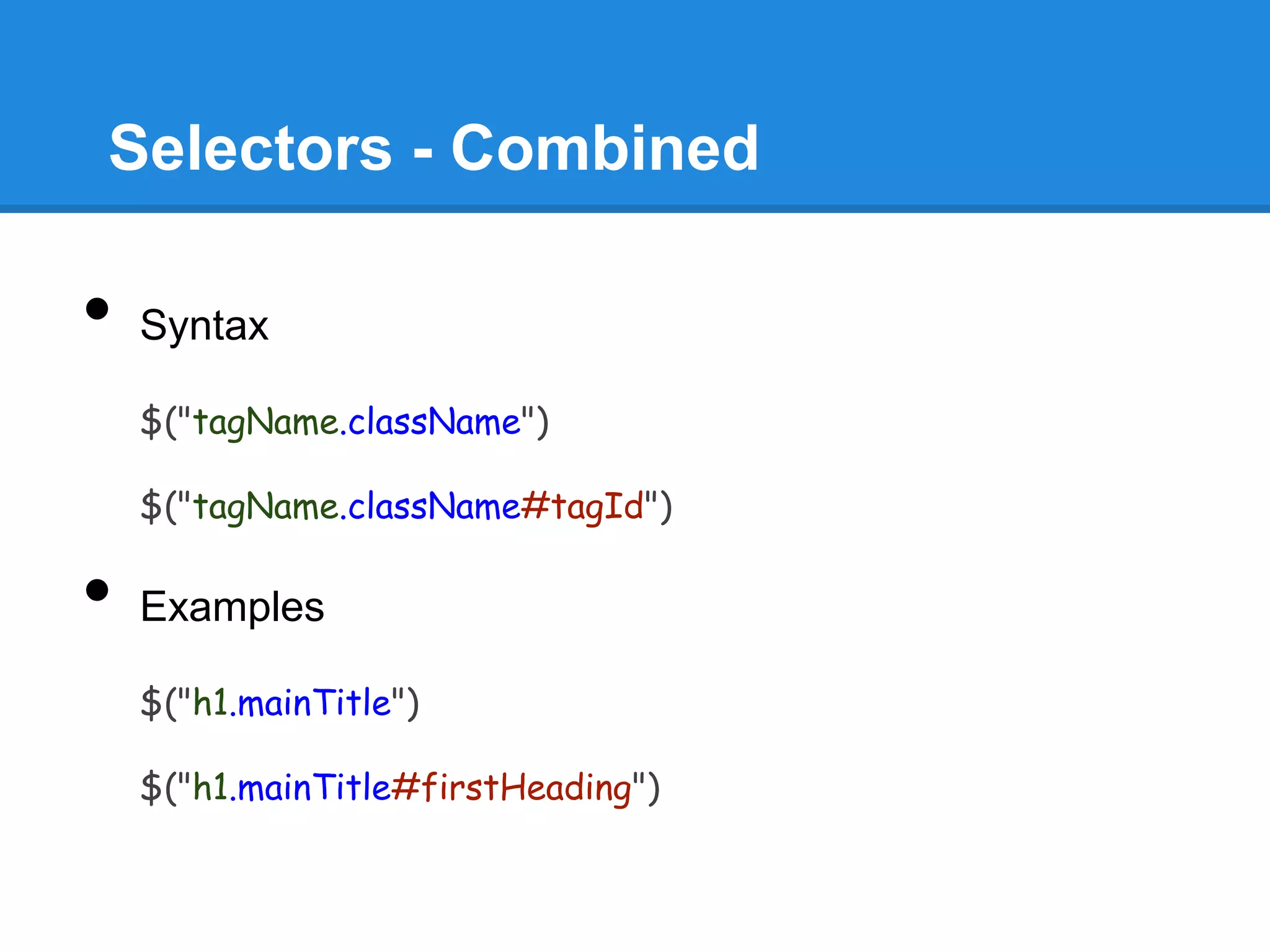 Selectors - Combined

- Syntax

$("tagName.className")

$("tagName.className#tagId")

- Examples

$("h1.mainTitle")

$("h1.mainTitle#firstHeading")